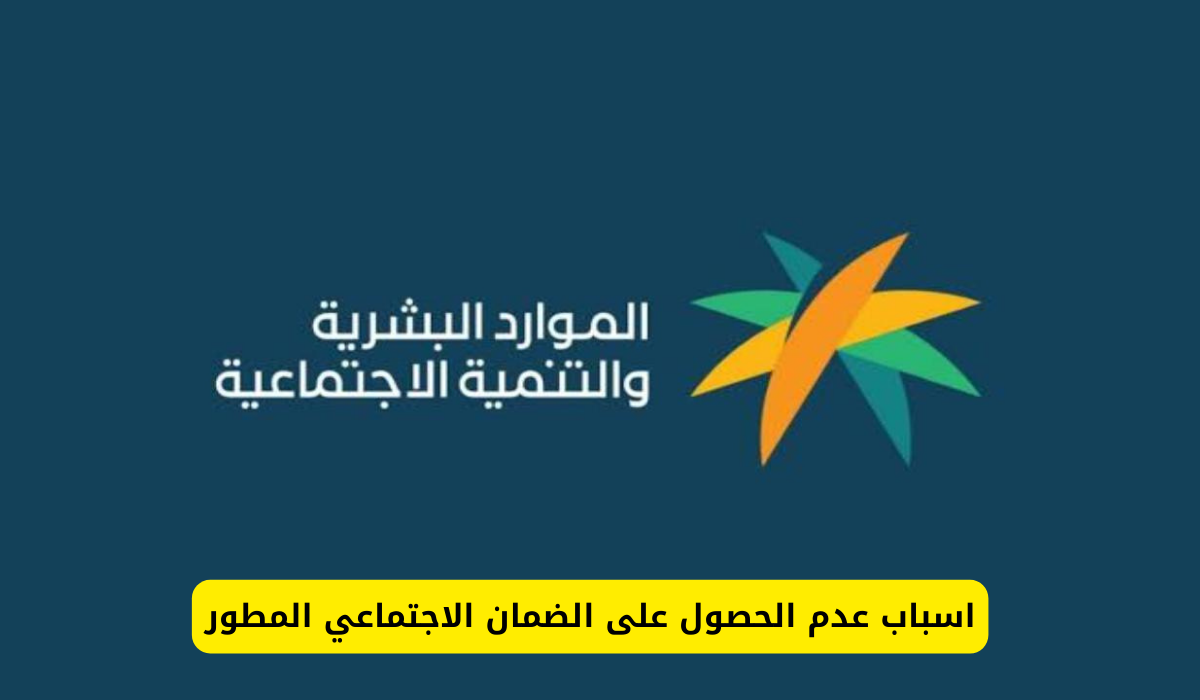 الموارد البشرية
والتنمية الاجتماعية

اسباب عدم الحصول على الضمان الاجتماعي المطور